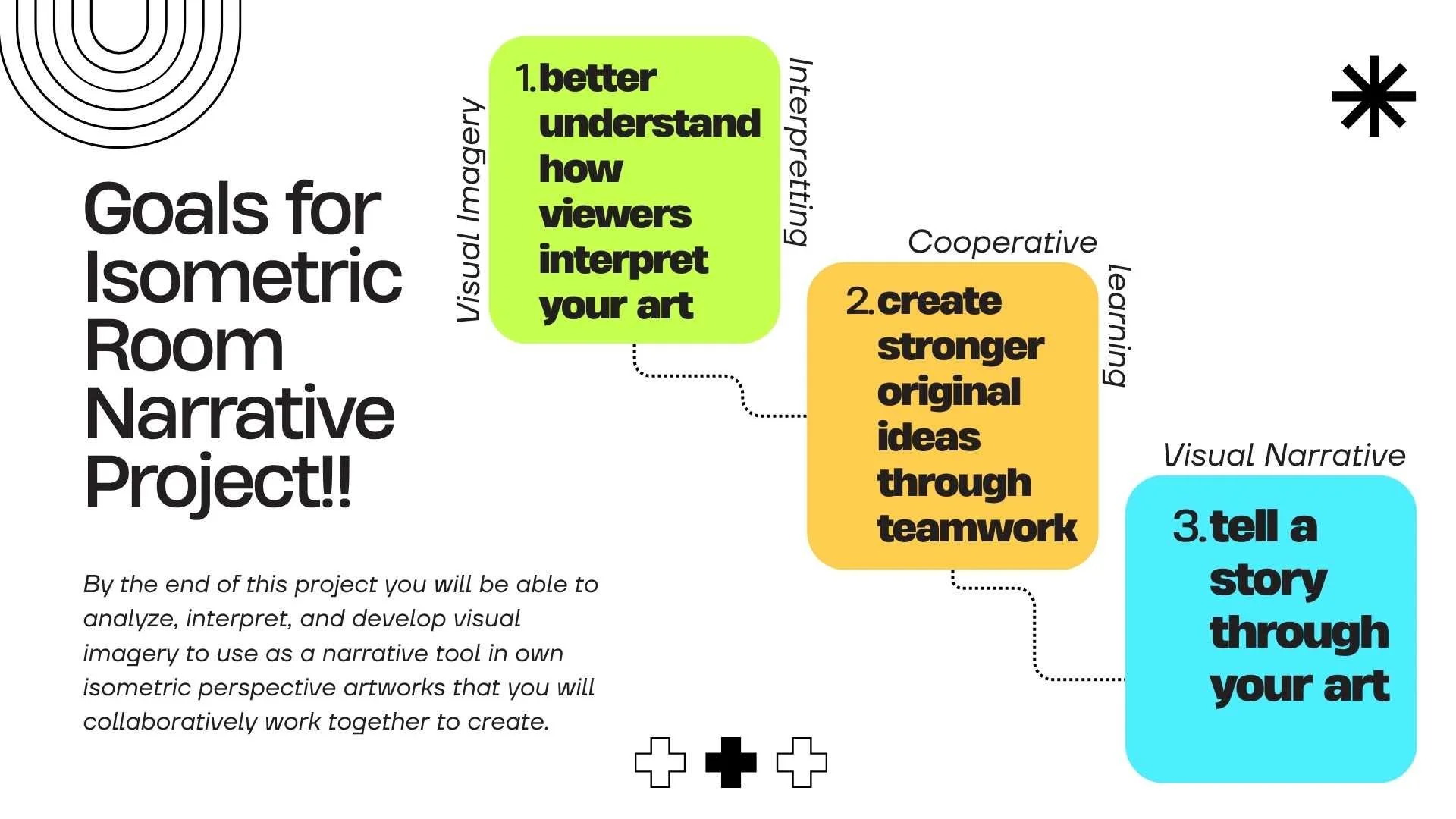 Goals for Isometric Room Narrative Project!!

By the end of this project you will be able to analyze, interpret, and develop visual imagery to use as a narrative tool in own isometric perspective artworks that you will collaboratively work together to create.

Visual Imagery

1. better understand how viewers interpret your art

Interpreting

Cooperative

2. create stronger original ideas through teamwork

learning

Visual Narrative

3. tell a story through your art